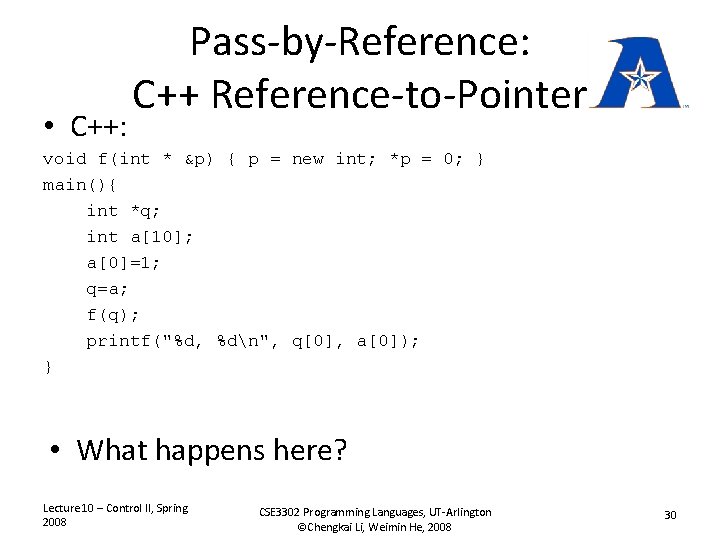 Pass-by-Reference:
C++ Reference-to-Pointer

• C++:

void f(int * &p) { p = new int; *p = 0; }
main(){
    int *q;
    int a[10];
    a[0]=1;
    q=a;
    f(q);
    printf("%d, %d\n", q[0], a[0]);
}

• What happens here?

Lecture10 – Control II, Spring 2008

CSE3302 Programming Languages, UT-Arlington
©Chengkai Li, Weimin He, 2008

30